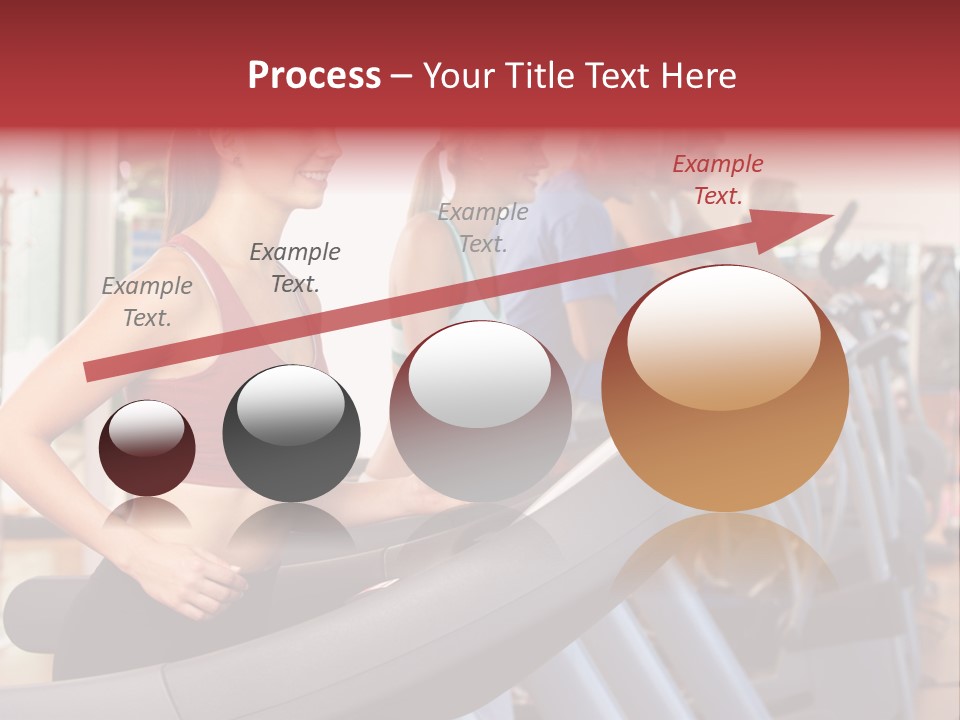 Process – Your Title Text Here

Example Text.

Example Text.

Example Text.

Example Text.